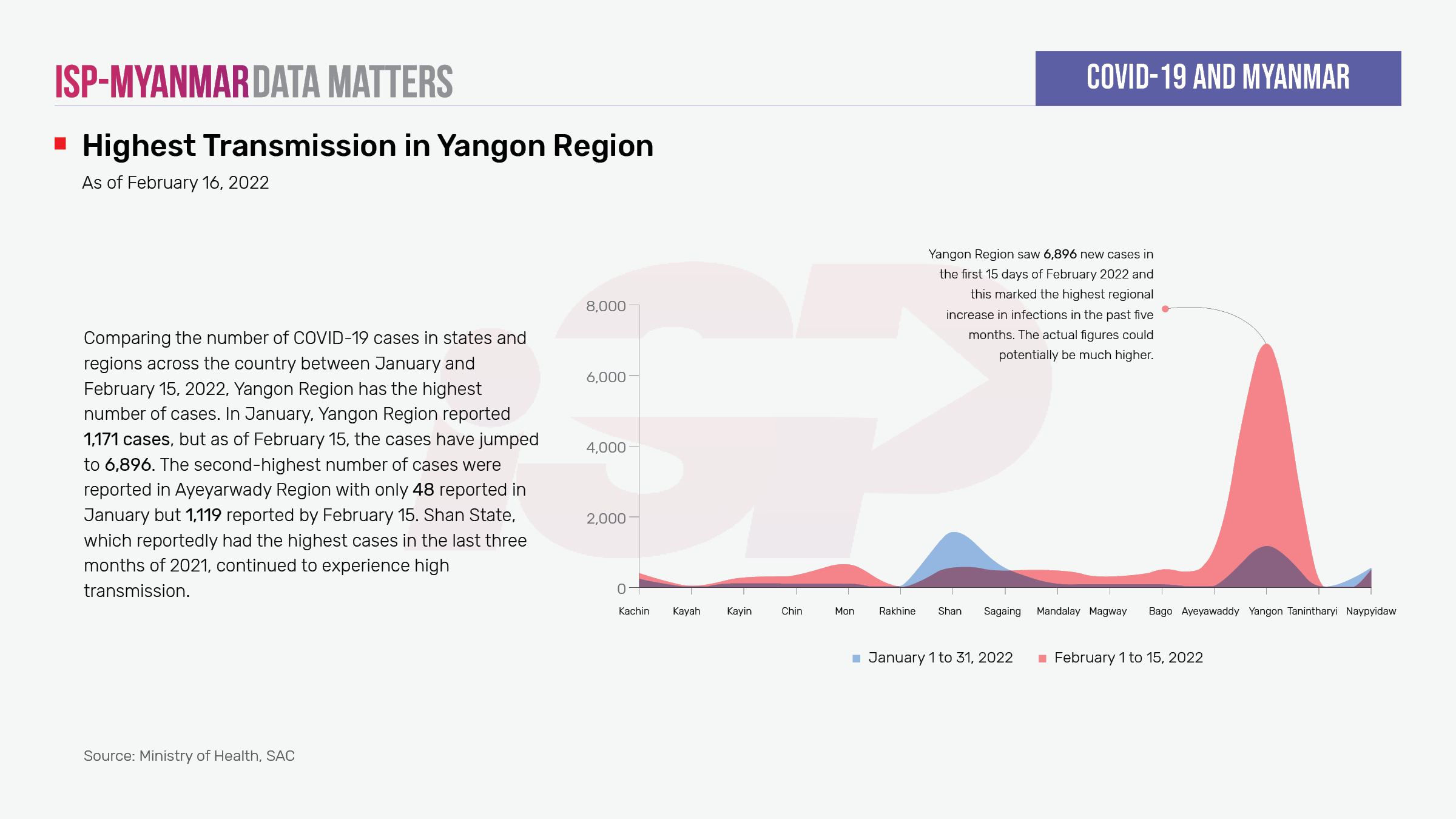 ISP-MYANMAR DATA MATTERS

COVID-19 AND MYANMAR

Highest Transmission in Yangon Region

As of February 16, 2022

Comparing the number of COVID-19 cases in states and regions across the country between January and February 15, 2022, Yangon Region has the highest number of cases. In January, Yangon Region reported 1,171 cases, but as of February 15, the cases have jumped to 6,896. The second-highest number of cases were reported in Ayeyarwady Region with only 48 reported in January but 1,119 reported by February 15. Shan State, which reportedly had the highest cases in the last three months of 2021, continued to experience high transmission.

Yangon Region saw 6,896 new cases in the first 15 days of February 2022 and this marked the highest regional increase in infections in the past five months. The actual figures could potentially be much higher.

8,000
6,000
4,000
2,000
0

Kachin Kayah Kayin Chin Mon Rakhine Shan Sagaing Mandalay Magway Bago Ayeyawaddy Yangon Tanintharyi Naypyidaw

January 1 to 31, 2022 February 1 to 15, 2022

Source: Ministry of Health, SAC